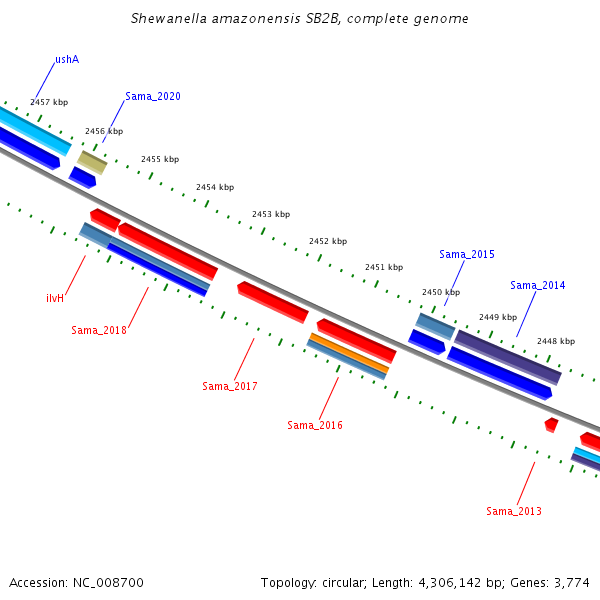 Shewanella amazonensis SB2B, complete genome

ushA

2457 kbp

Sama_2020

2456 kbp

2455 kbp

2454 kbp

2453 kbp

2452 kbp

2451 kbp

Sama_2015

2450 kbp

Sama_2014

2449 kbp

2448 kbp

ilvH

Sama_2018

Sama_2017

Sama_2016

Sama_2013

Accession: NC_008700

Topology: circular; Length: 4,306,142 bp; Genes: 3,774